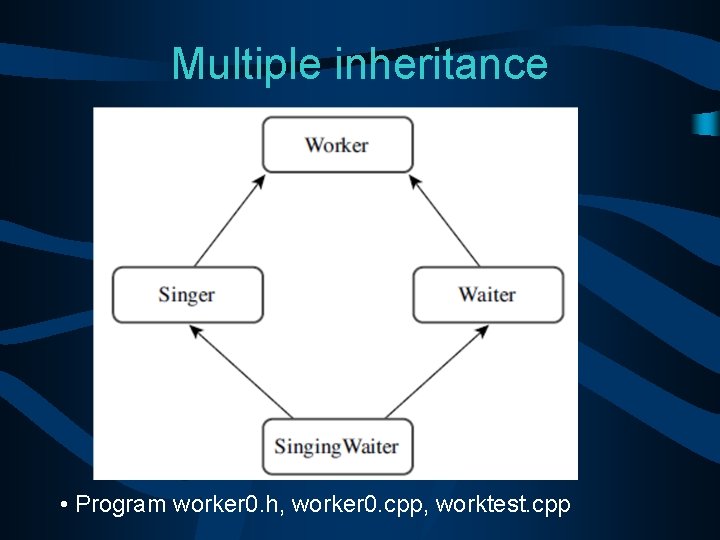 Multiple inheritance

Worker

Singer

Waiter

SingingWaiter

• Program worker0.h, worker0.cpp, worktest.cpp